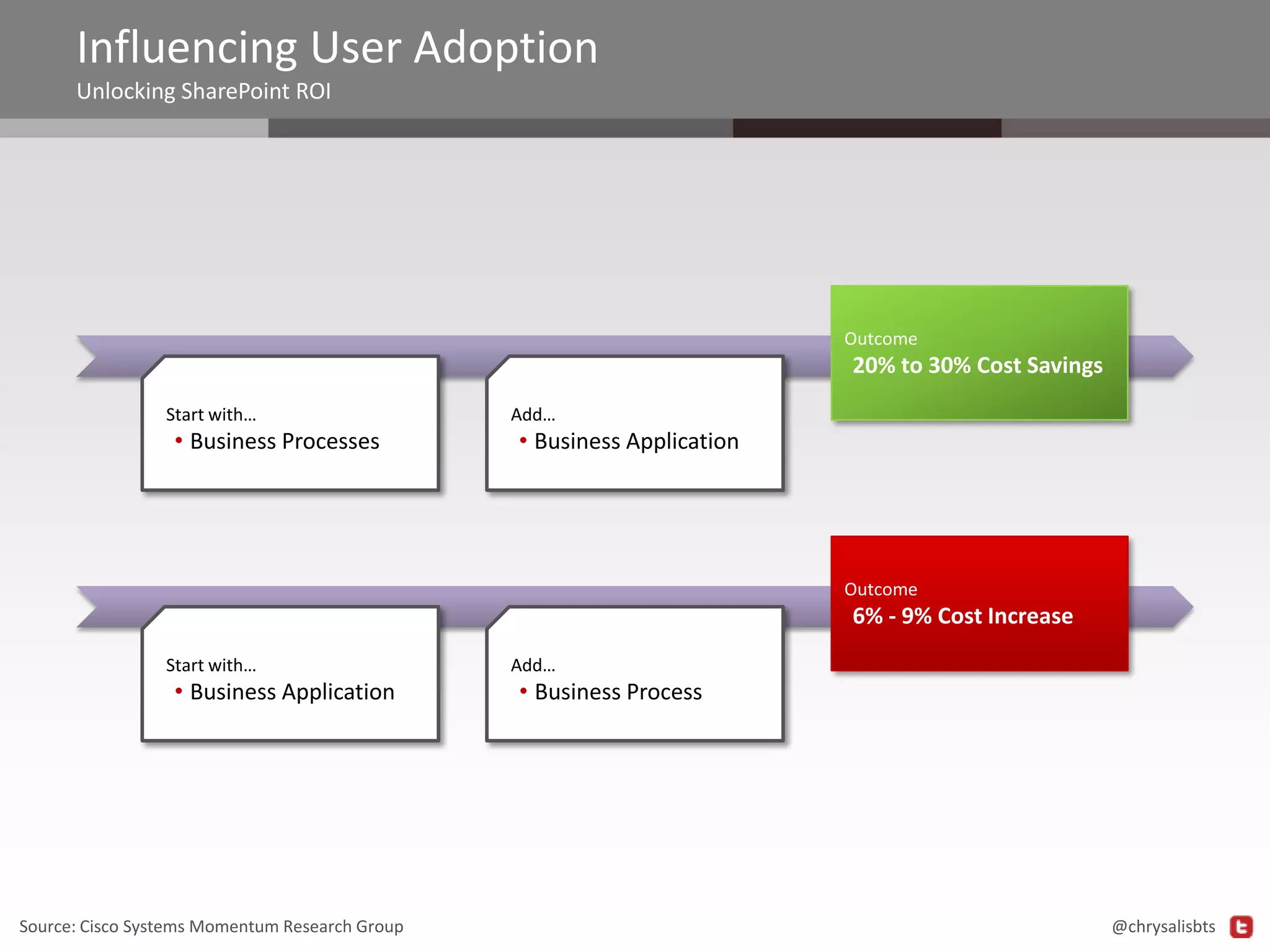 Influencing User Adoption
Unlocking SharePoint ROI

Start with...
• Business Processes

Add...
• Business Application

Outcome
20% to 30% Cost Savings

Start with...
• Business Application

Add...
• Business Process

Outcome
6% - 9% Cost Increase

Source: Cisco Systems Momentum Research Group

@chrysalisbts